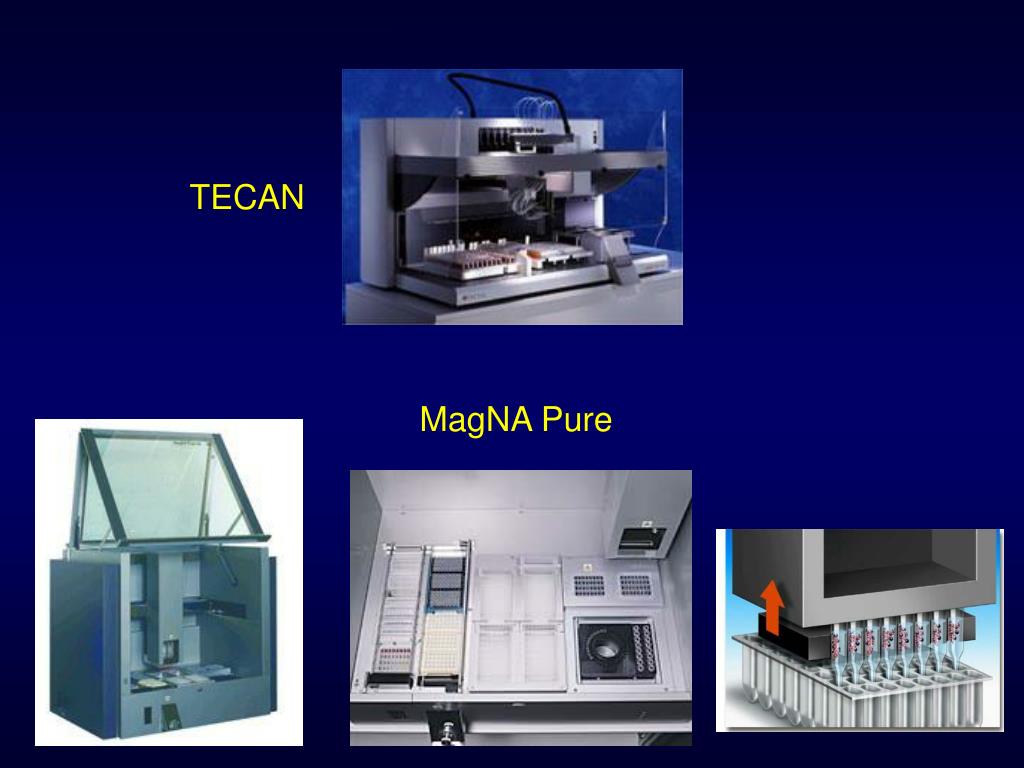 TECAN

MagNA Pure